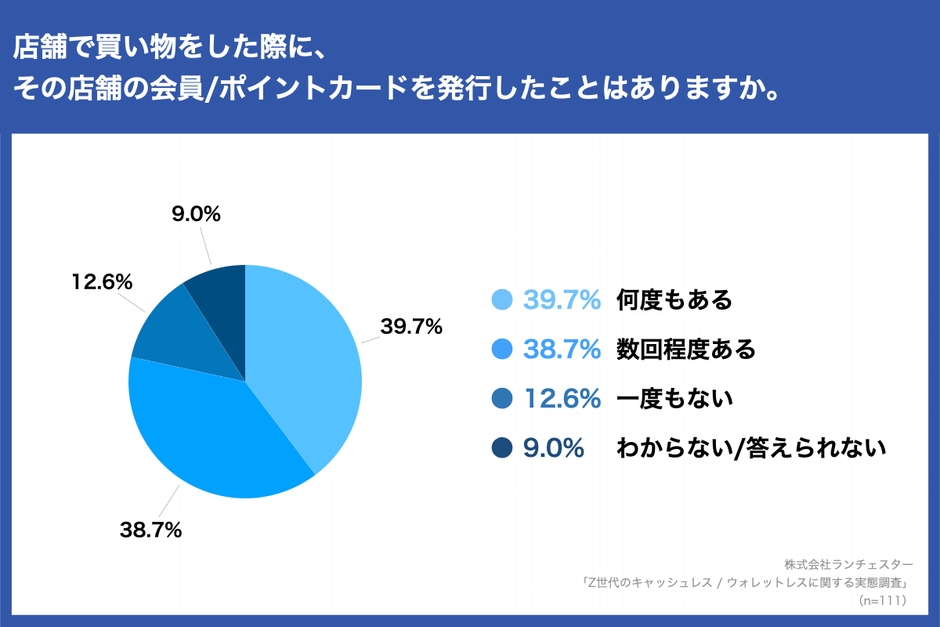 店舗で買い物をした際に、
その店舗の会員/ポイントカードを発行したことはありますか。

9.0%
12.6%
39.7%
38.7%

39.7% 何度もある
38.7% 数回程度ある
12.6% 一度もない
9.0% わからない/答えられない

株式会社ランチェスター
「Z世代のキャッシュレス / ウォレットレスに関する実態調査」
(n=111)